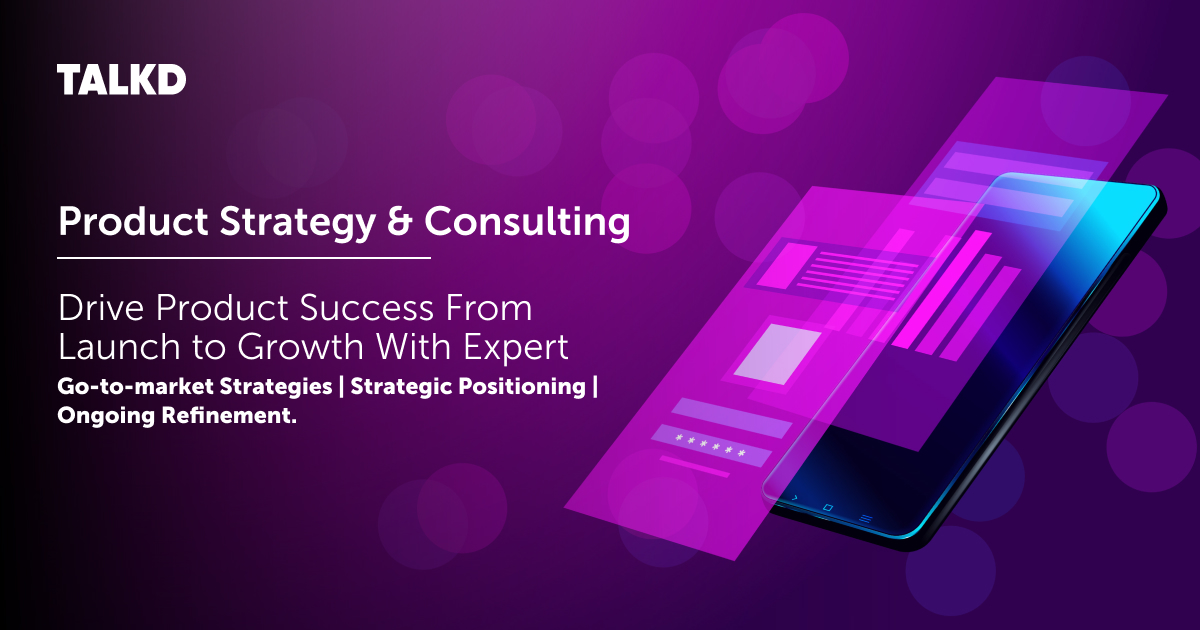 TALKD

Product Strategy & Consulting

Drive Product Success From Launch to Growth With Expert

Go-to-market Strategies | Strategic Positioning | Ongoing Refinement.

******